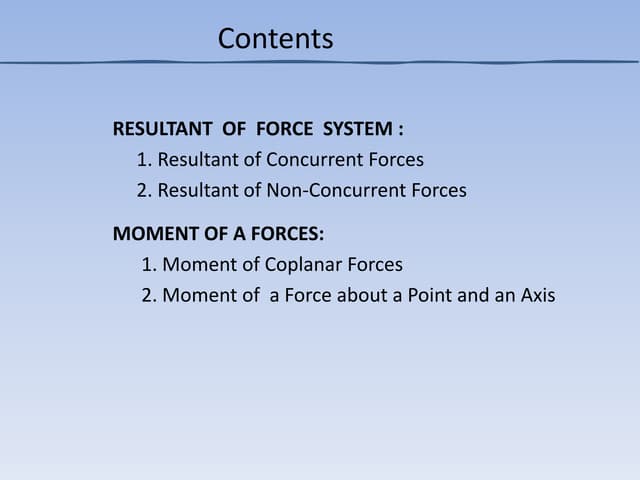 Contents

RESULTANT OF FORCE SYSTEM :
1. Resultant of Concurrent Forces
2. Resultant of Non-Concurrent Forces

MOMENT OF A FORCES:
1. Moment of Coplanar Forces
2. Moment of a Force about a Point and an Axis